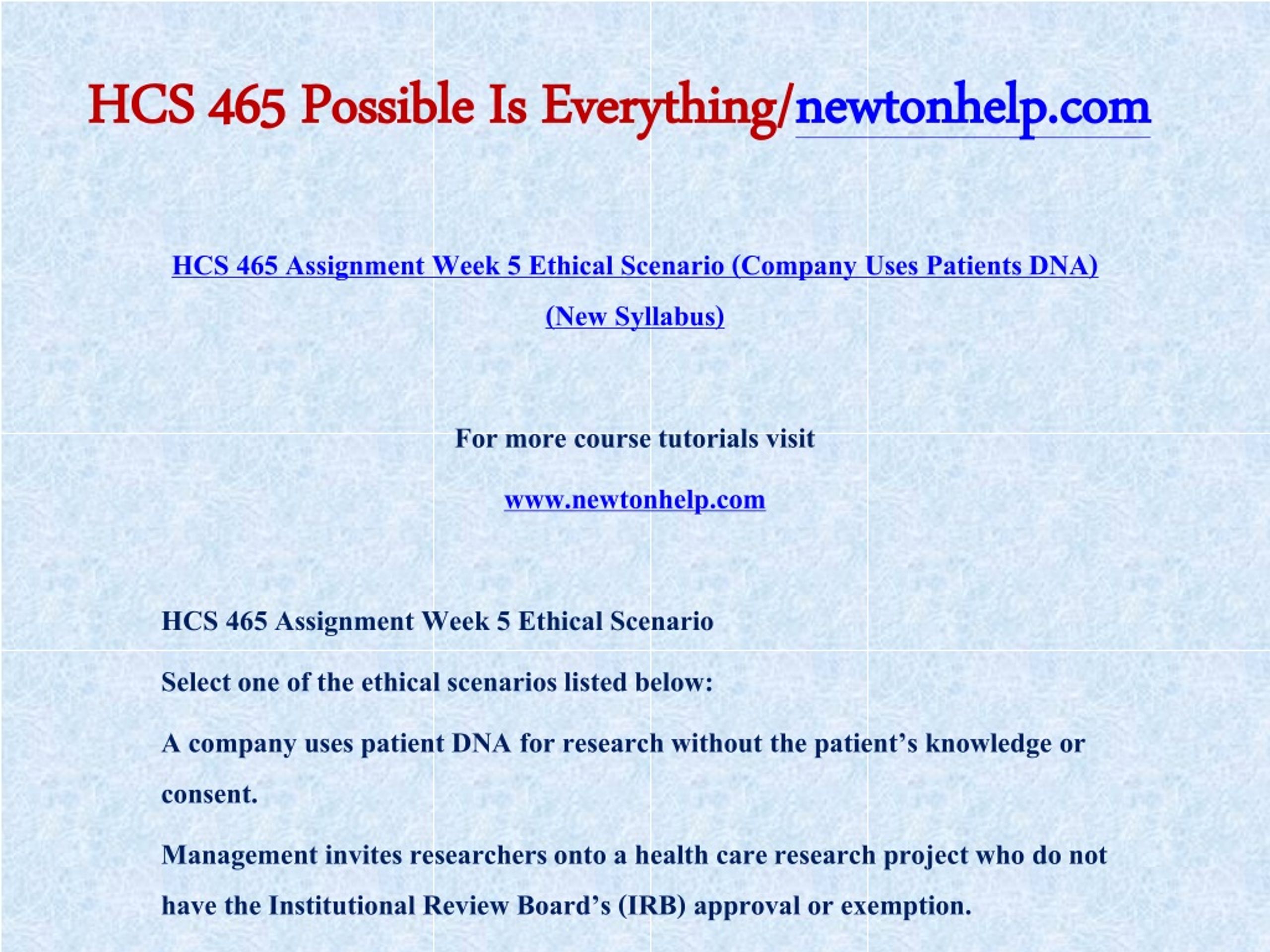 HCS 465 Possible Is Everything/newtonhelp.com

HCS 465 Assignment Week 5 Ethical Scenario (Company Uses Patients DNA) (New Syllabus)

For more course tutorials visit

www.newtonhelp.com

HCS 465 Assignment Week 5 Ethical Scenario

Select one of the ethical scenarios listed below:

A company uses patient DNA for research without the patient’s knowledge or consent.

Management invites researchers onto a health care research project who do not have the Institutional Review Board’s (IRB) approval or exemption.